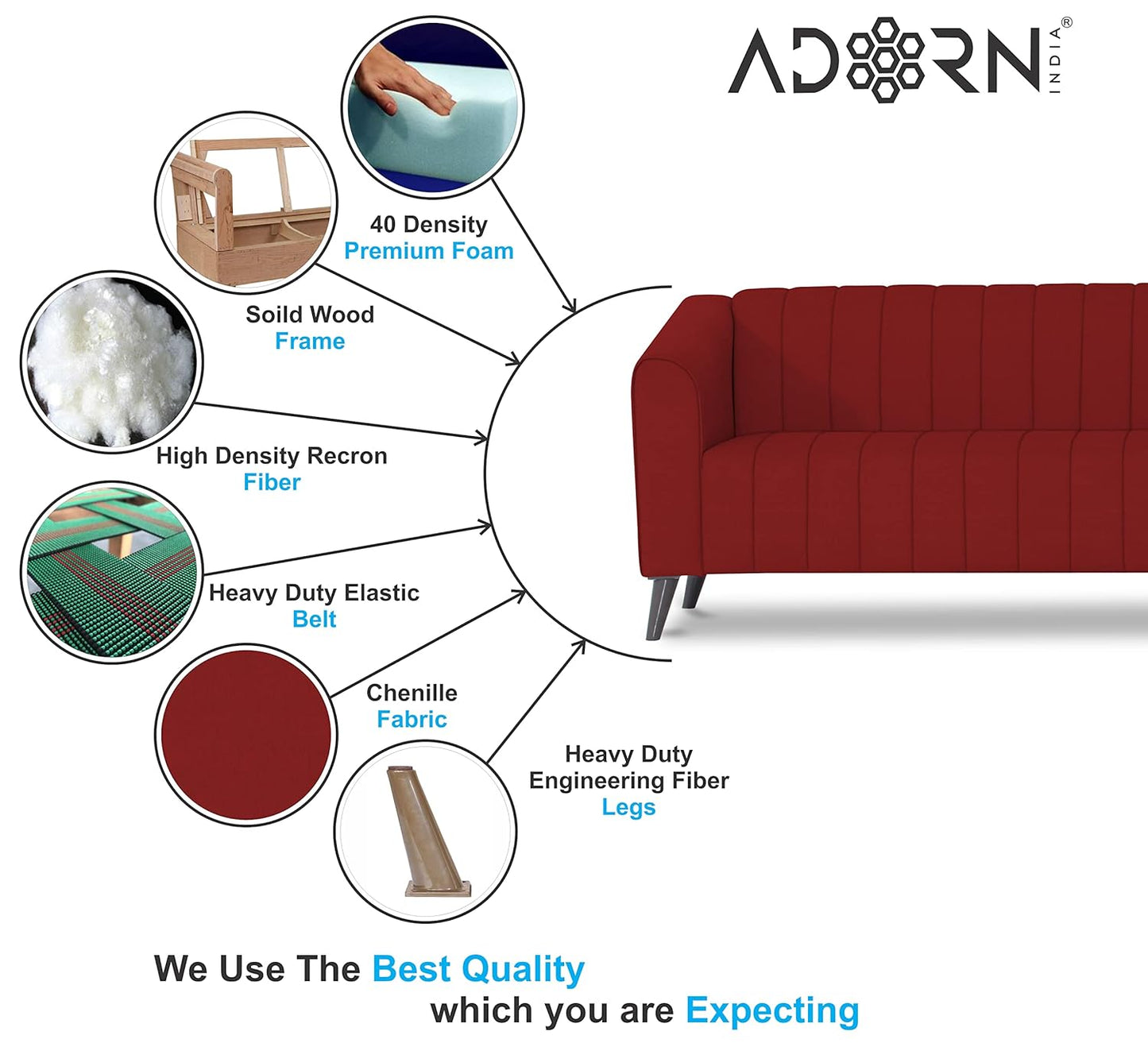 ADORN® INDIA

40 Density
Premium Foam

Soild Wood
Frame

High Density Recron
Fiber

Heavy Duty Elastic
Belt

Chenille
Fabric

Heavy Duty
Engineering Fiber
Legs

We Use The Best Quality
which you are Expecting